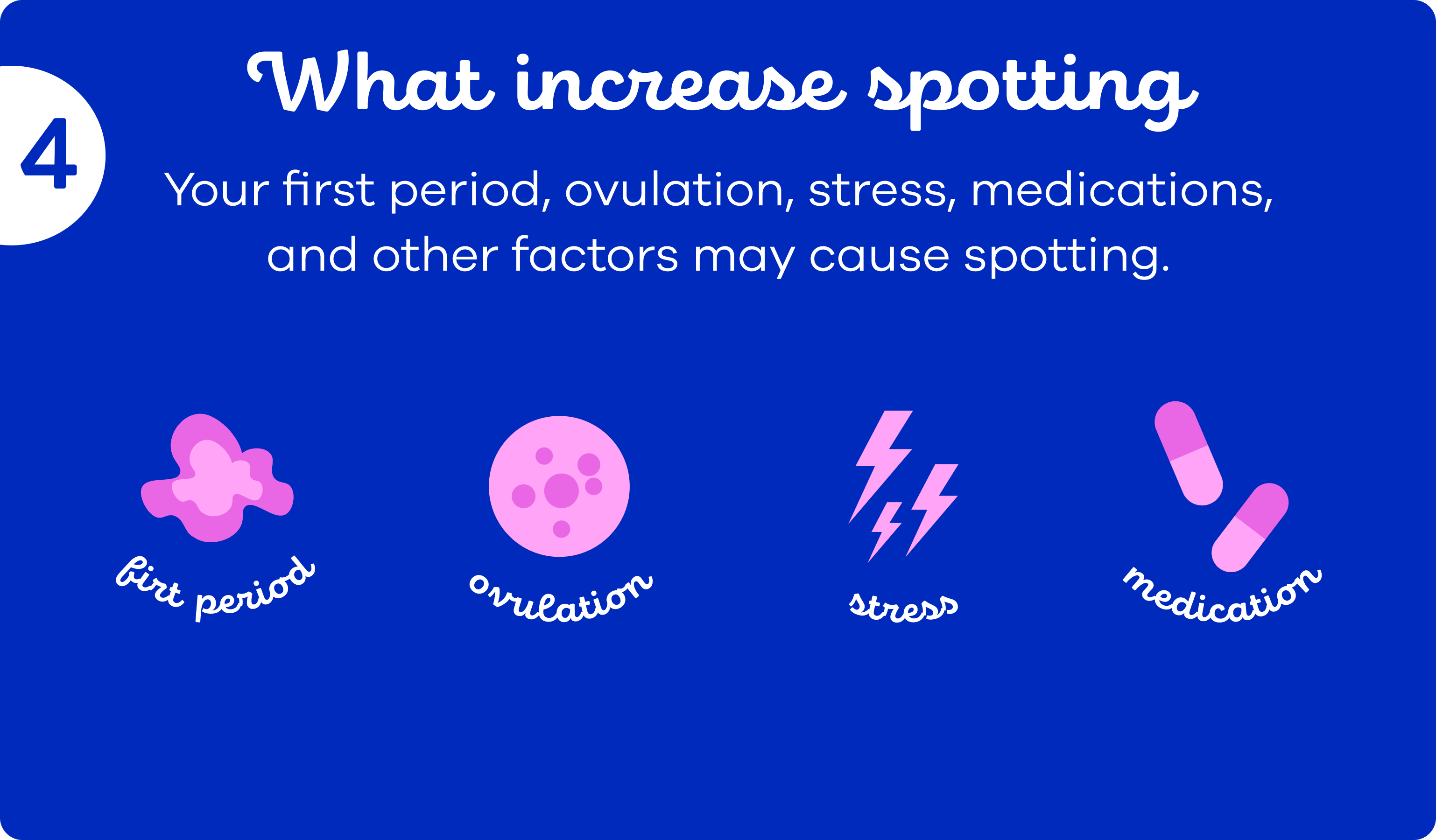 4

What increase spotting

Your first period, ovulation, stress, medications, and other factors may cause spotting.

firt period

ovulation

stress

medication